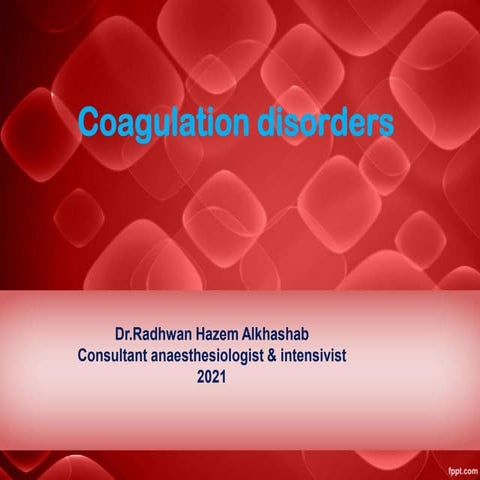 Coagulation disorders

Dr.Radhwan Hazem Alkhashab
Consultant anaesthesiologist & intensivist
2021

fppt.com